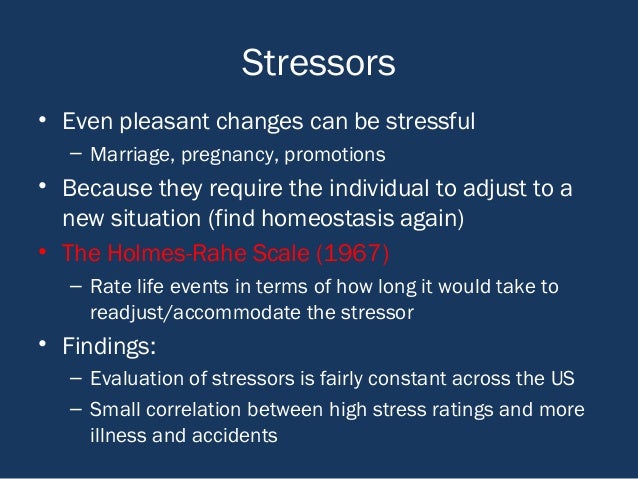 Stressors

• Even pleasant changes can be stressful
– Marriage, pregnancy, promotions
• Because they require the individual to adjust to a new situation (find homeostasis again)
• The Holmes-Rahe Scale (1967)
– Rate life events in terms of how long it would take to readjust/accommodate the stressor
• Findings:
– Evaluation of stressors is fairly constant across the US
– Small correlation between high stress ratings and more illness and accidents